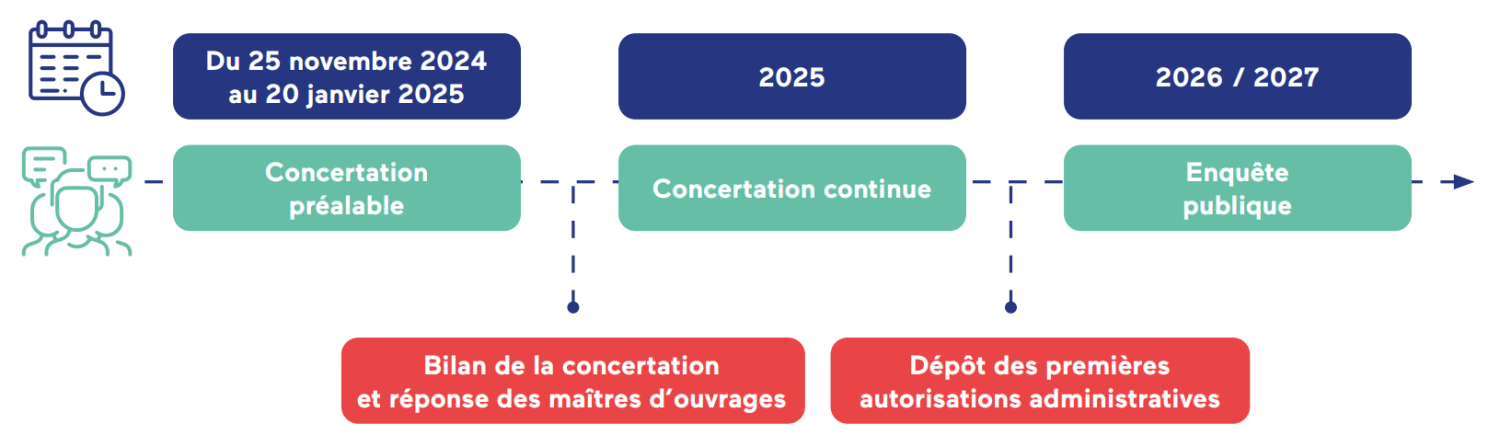 Du 25 novembre 2024 au 20 janvier 2025

2025

2026 / 2027

Concertation préalable

Concertation continue

Enquête publique

Bilan de la concertation et réponse des maîtres d'ouvrages

Dépôt des premières autorisations administratives